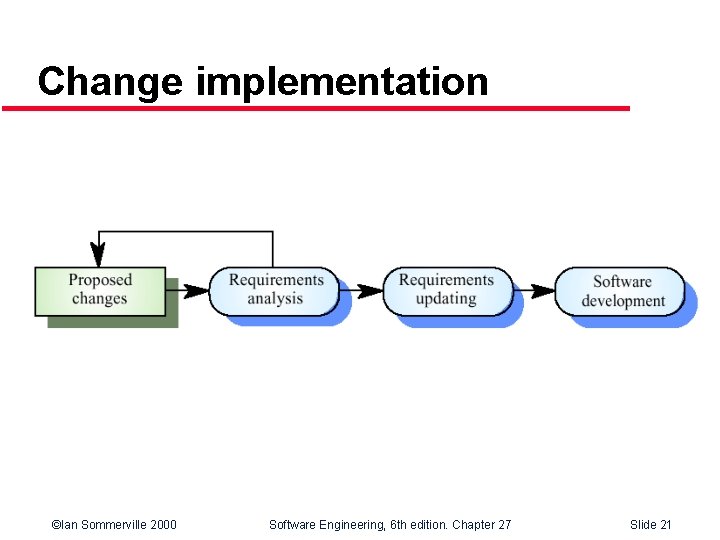 Change implementation

Proposed changes

Requirements analysis

Requirements updating

Software development

©Ian Sommerville 2000

Software Engineering, 6th edition. Chapter 27

Slide 21